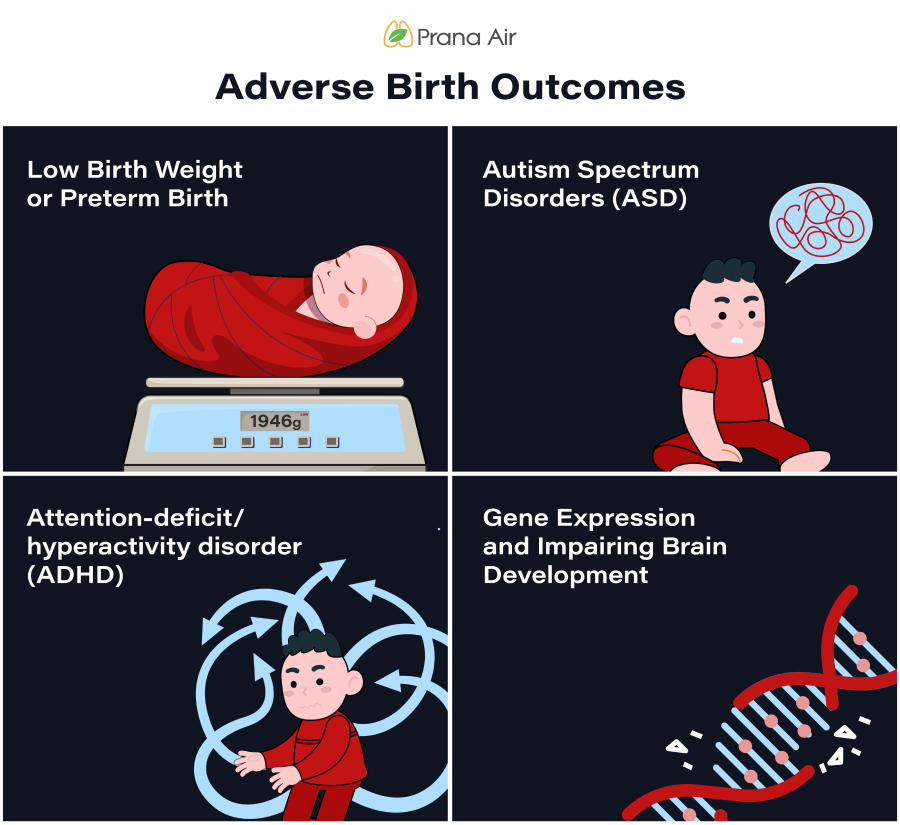 Prana Air

Adverse Birth Outcomes

Low Birth Weight or Preterm Birth

1946g

Autism Spectrum Disorders (ASD)

Attention-deficit/ hyperactivity disorder (ADHD)

Gene Expression and Impairing Brain Development